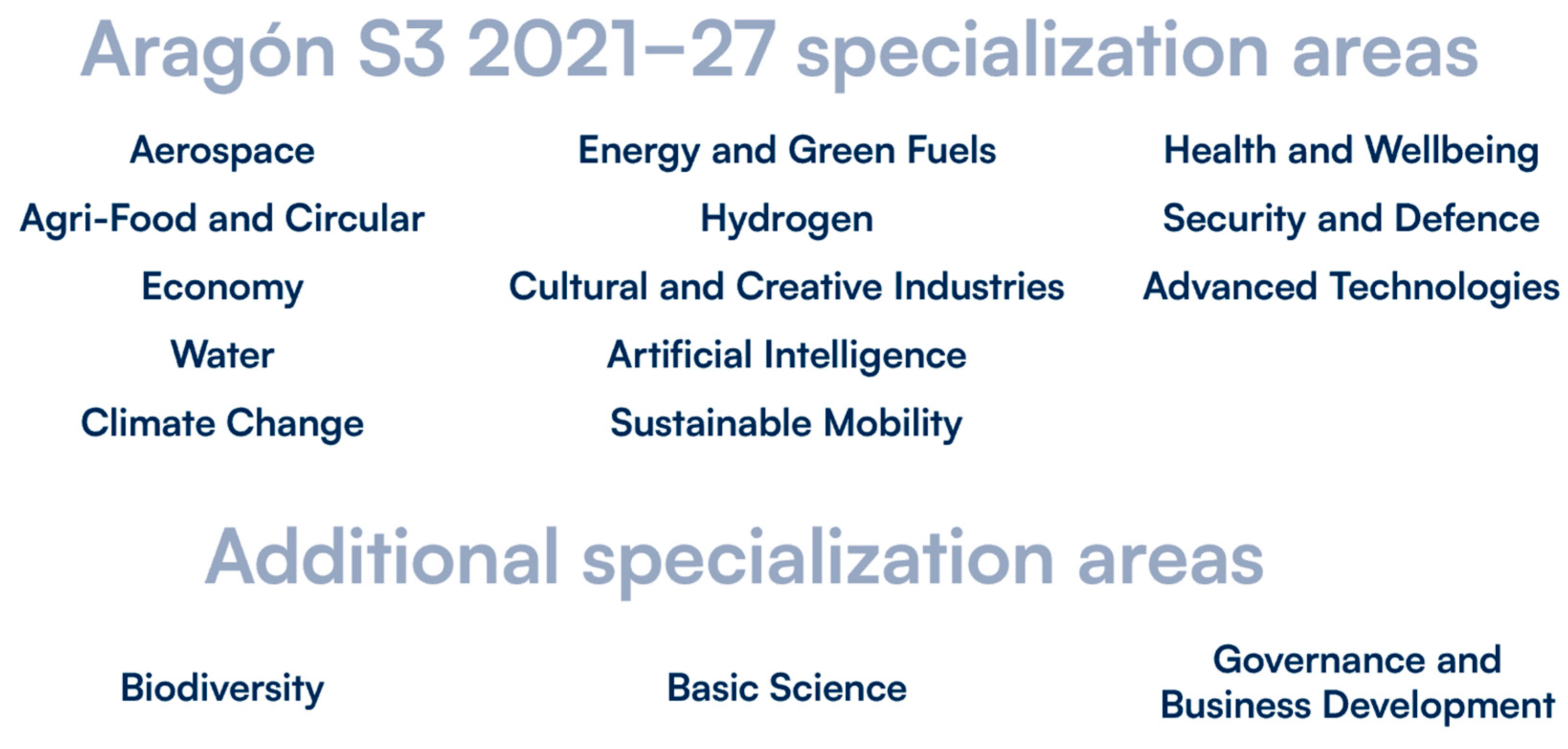 Aragón S3 2021–27 specialization areas

Aerospace
Agri-Food and Circular
Economy
Water
Climate Change

Energy and Green Fuels
Hydrogen
Cultural and Creative Industries
Artificial Intelligence
Sustainable Mobility

Health and Wellbeing
Security and Defence
Advanced Technologies

Additional specialization areas

Biodiversity

Basic Science

Governance and Business Development